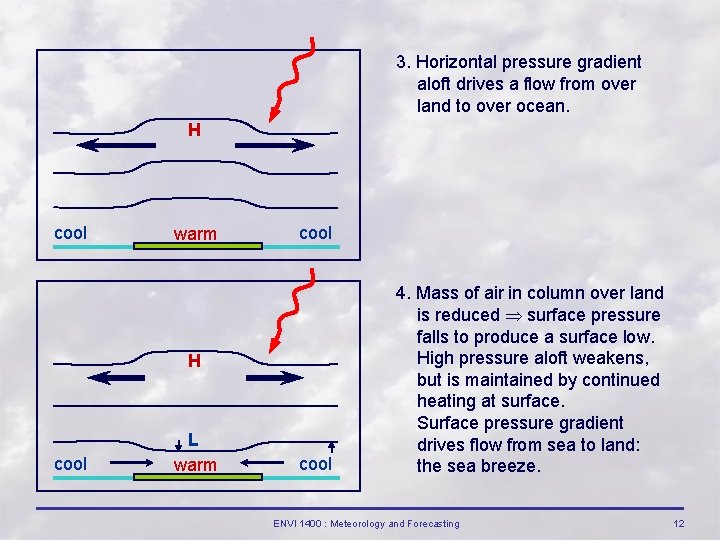 H

cool warm cool

3. Horizontal pressure gradient aloft drives a flow from over land to over ocean.

H

L

cool warm cool

4. Mass of air in column over land is reduced $\Rightarrow$ surface pressure falls to produce a surface low. High pressure aloft weakens, but is maintained by continued heating at surface.
Surface pressure gradient drives flow from sea to land: the sea breeze.

ENVI 1400 : Meteorology and Forecasting 12